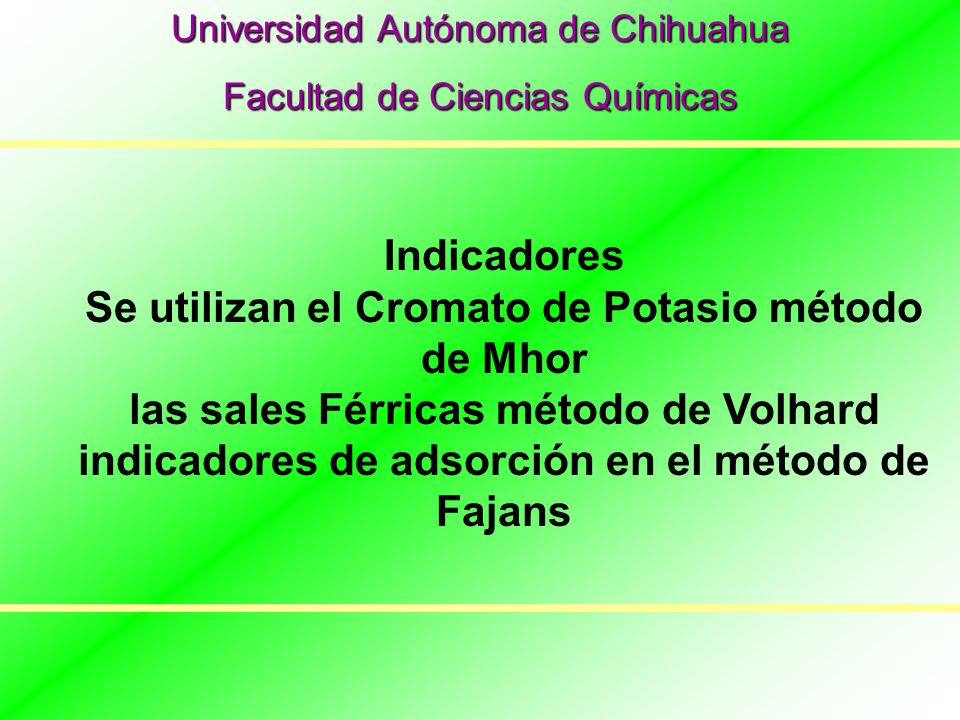 Universidad Autónoma de Chihuahua

Facultad de Ciencias Químicas

Indicadores
Se utilizan el Cromato de Potasio método de Mhor
las sales Férricas método de Volhard
indicadores de adsorción en el método de Fajans